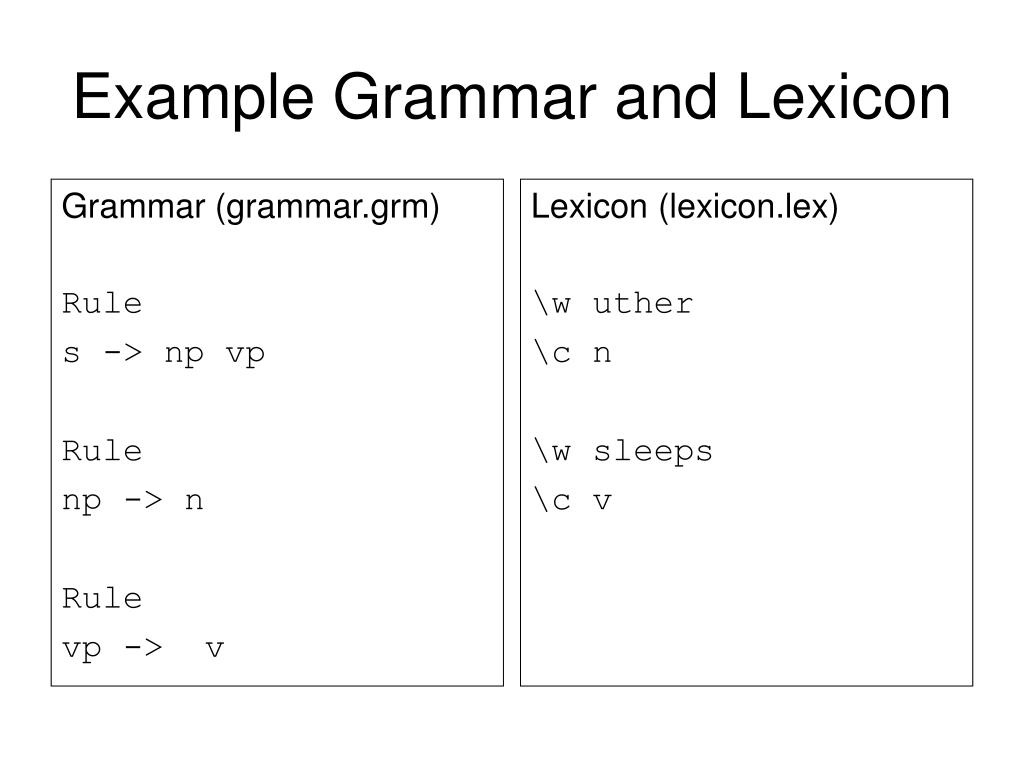 Example Grammar and Lexicon

Grammar (grammar.grm)

Rule
s -> np vp

Rule
np -> n

Rule
vp -> v

Lexicon (lexicon.lex)

\w uther
\c n

\w sleeps
\c v